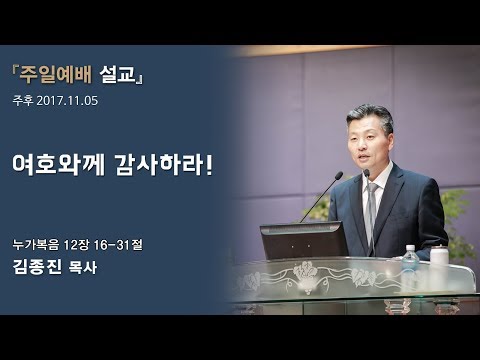 『주일예배 설교』
주후 2017.11.05

여호와께 감사하라!

누가복음 12장 16-31절
김종진 목사